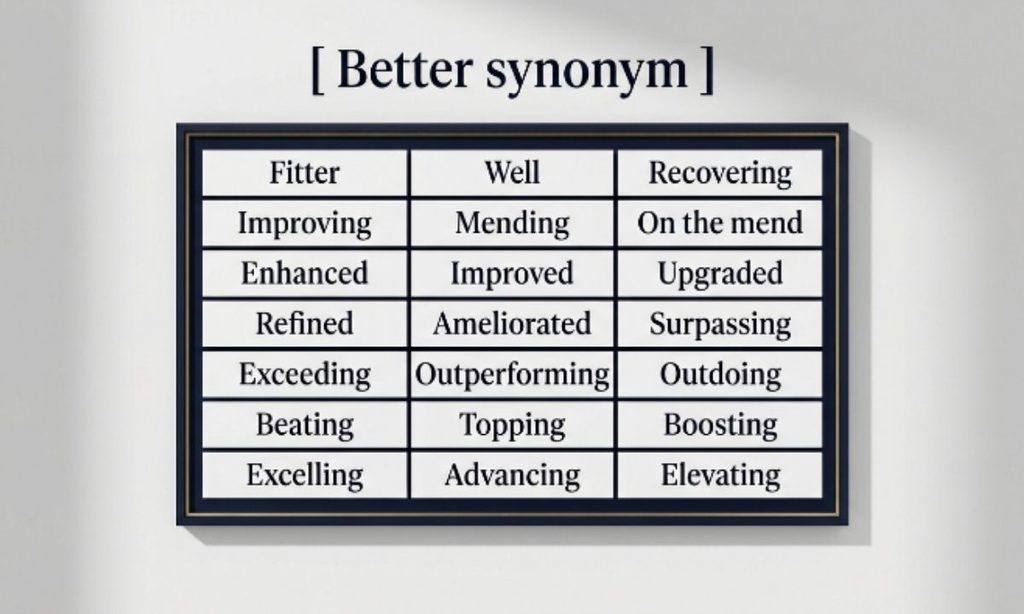 [ Better synonym ]

| Fitter | Well | Recovering |
|---|---|---|
| Improving | Mending | On the mend |
| Enhanced | Improved | Upgraded |
| Refined | Ameliorated | Surpassing |
| Exceeding | Outperforming | Outdoing |
| Beating | Topping | Boosting |
| Excelling | Advancing | Elevating |